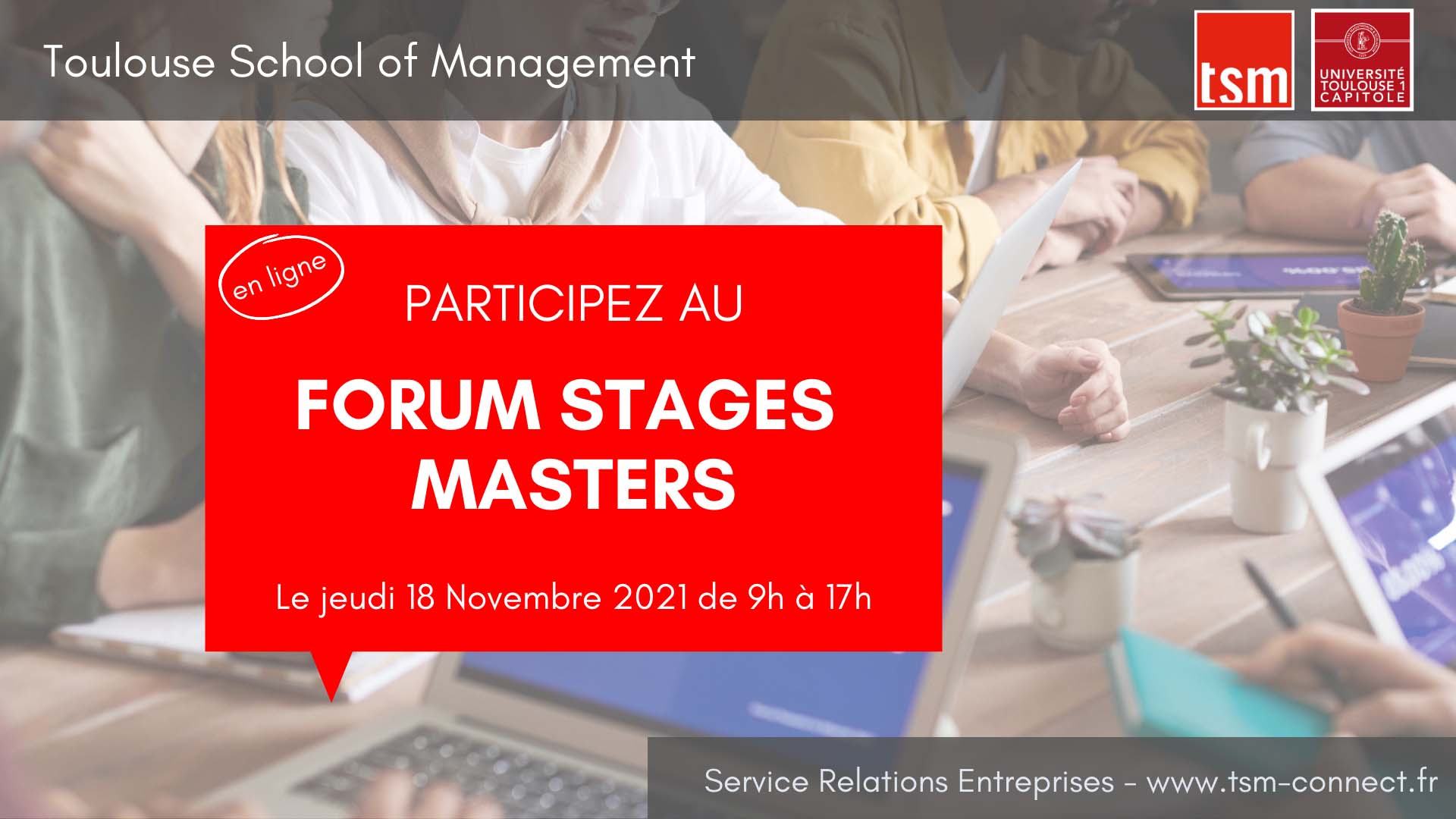 Toulouse School of Management

tsm

UNIVERSITÉ TOULOUSE 1 CAPITOLE

en ligne

PARTICIPEZ AU

FORUM STAGES MASTERS

Le jeudi 18 Novembre 2021 de 9h à 17h

Service Relations Entreprises - www.tsm-connect.fr